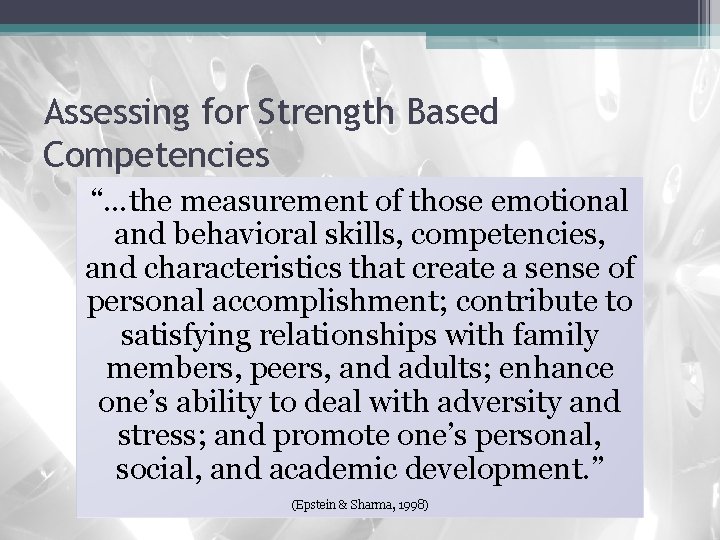 Assessing for Strength Based Competencies

“…the measurement of those emotional and behavioral skills, competencies, and characteristics that create a sense of personal accomplishment; contribute to satisfying relationships with family members, peers, and adults; enhance one’s ability to deal with adversity and stress; and promote one’s personal, social, and academic development.”

(Epstein & Sharma, 1998)